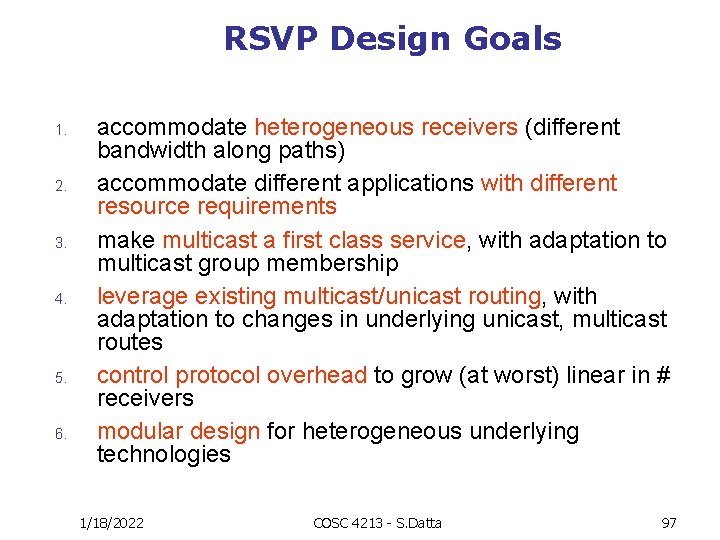 RSVP Design Goals

1. accommodate heterogeneous receivers (different bandwidth along paths)
2. accommodate different applications with different resource requirements
3. make multicast a first class service, with adaptation to multicast group membership
4. leverage existing multicast/unicast routing, with adaptation to changes in underlying unicast, multicast routes
5. control protocol overhead to grow (at worst) linear in # receivers
6. modular design for heterogeneous underlying technologies

1/18/2022 COSC 4213 - S.Datta 97